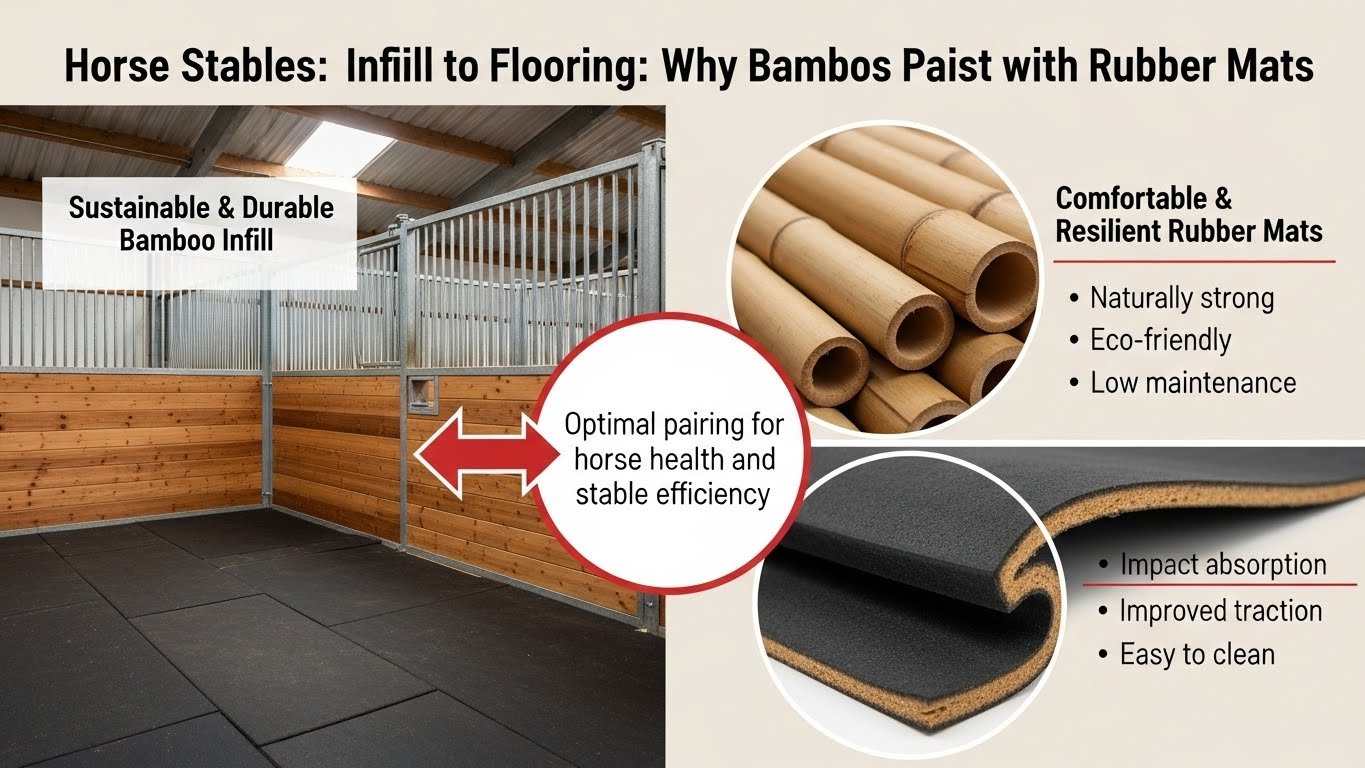 Horse Stables: Infiill to Flooring: Why Bambos Paist with Rubber Mats

Sustainable & Durable Bamboo Infill

Optimal pairing for horse health and stable efficiency

Comfortable & Resilient Rubber Mats

• Naturally strong
• Eco-friendly
• Low maintenance

• Impact absorption
• Improved traction
• Easy to clean